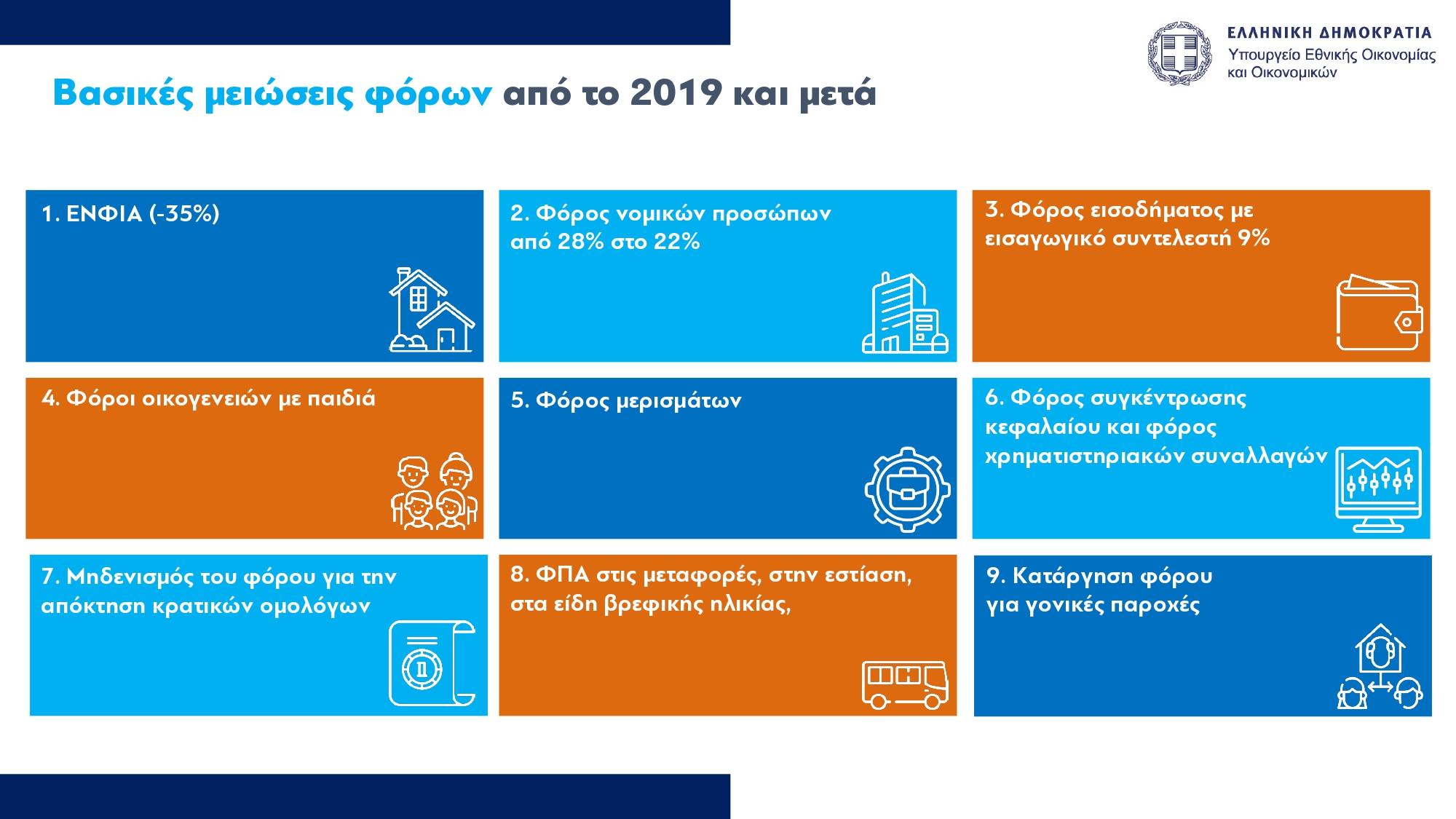 ΕΛΛΗΝΙΚΗ ΔΗΜΟΚΡΑΤΙΑ
Υπουργείο Εθνικής Οικονομίας και Οικονομικών

Βασικές μειώσεις φόρων από το 2019 και μετά

1. ΕΝΦΙΑ (-35%)

2. Φόρος νομικών προσώπων από 28% στο 22%

3. Φόρος εισοδήματος με εισαγωγικό συντελεστή 9%

4. Φόροι οικογενειών με παιδιά

5. Φόρος μερισμάτων

6. Φόρος συγκέντρωσης κεφαλαίου και φόρος χρηματιστηριακών συναλλαγών

7. Μηδενισμός του φόρου για την απόκτηση κρατικών ομολόγων

8. ΦΠΑ στις μεταφορές, στην εστίαση, στα είδη βρεφικής ηλικίας,

9. Κατάργηση φόρου για γονικές παροχές